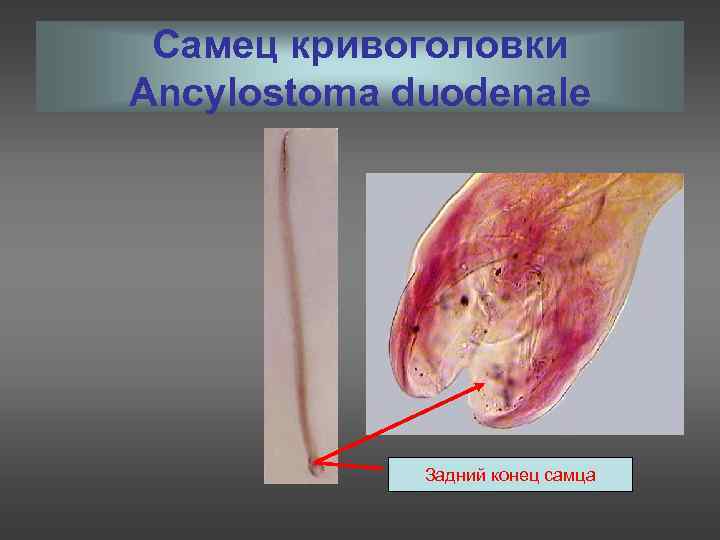 Самец кривоголовки
Ancylostoma duodenale

Задний конец самца